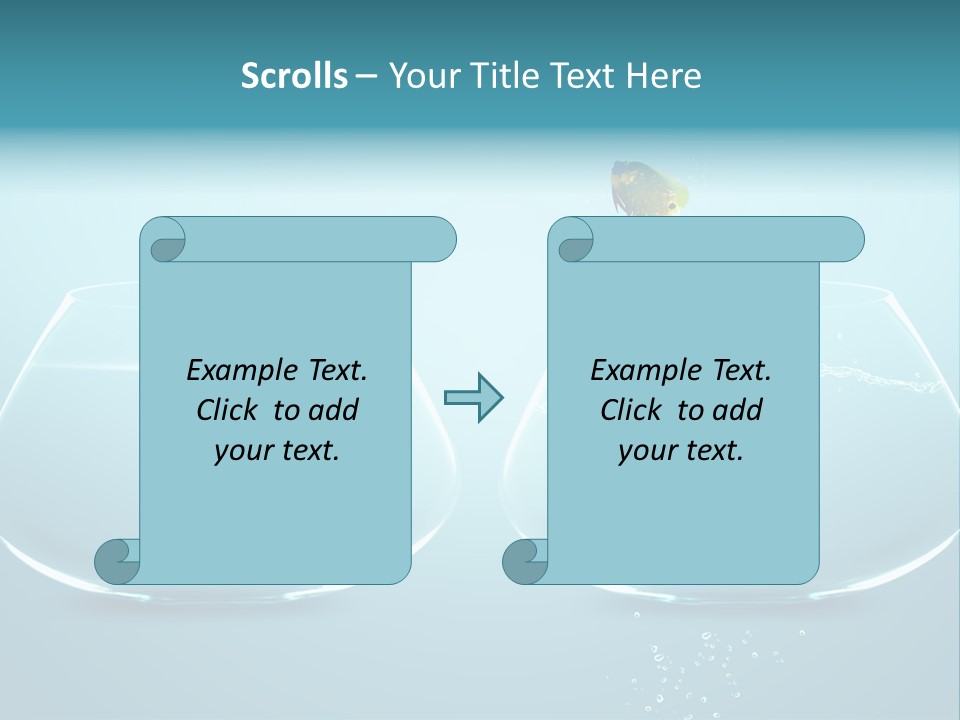 Scrolls – Your Title Text Here

Example Text. Click to add your text.

Example Text. Click to add your text.